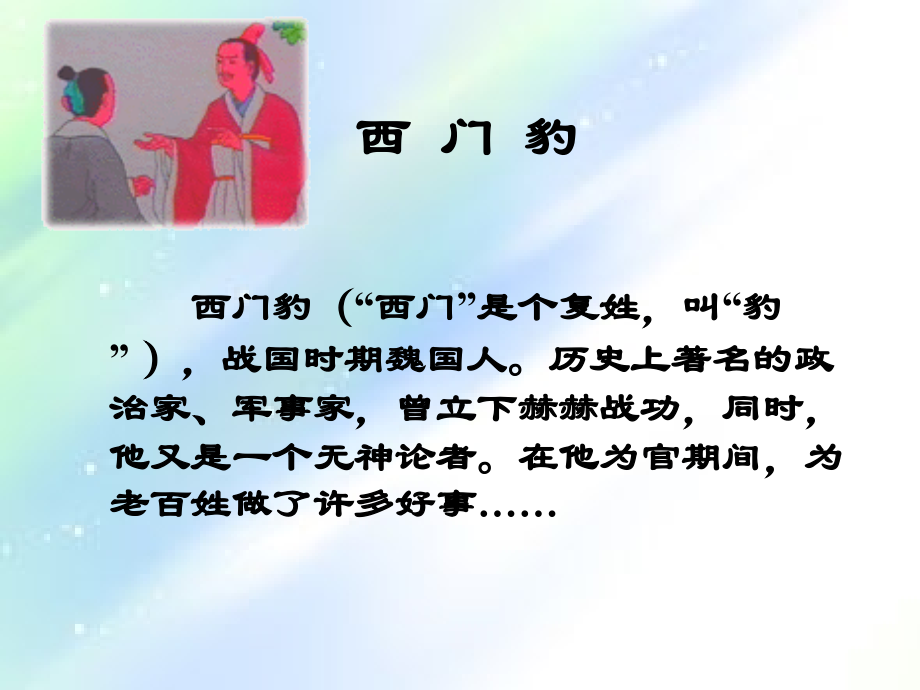 西 门 豹

西门豹（“西门”是个复姓，叫“豹”），战国时期魏国人。历史上著名的政治家、军事家，曾立下赫赫战功，同时，他又是一个无神论者。在他为官期间，为老百姓做了许多好事……